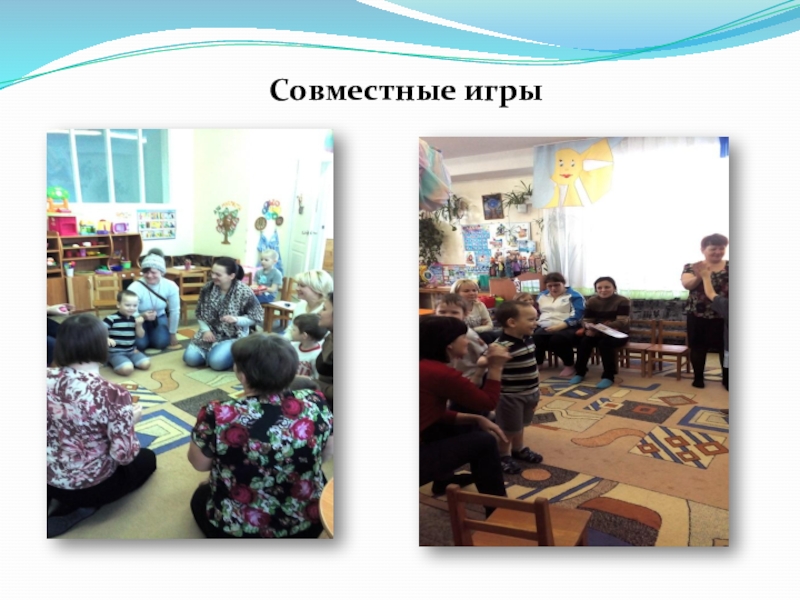 Совместные игры